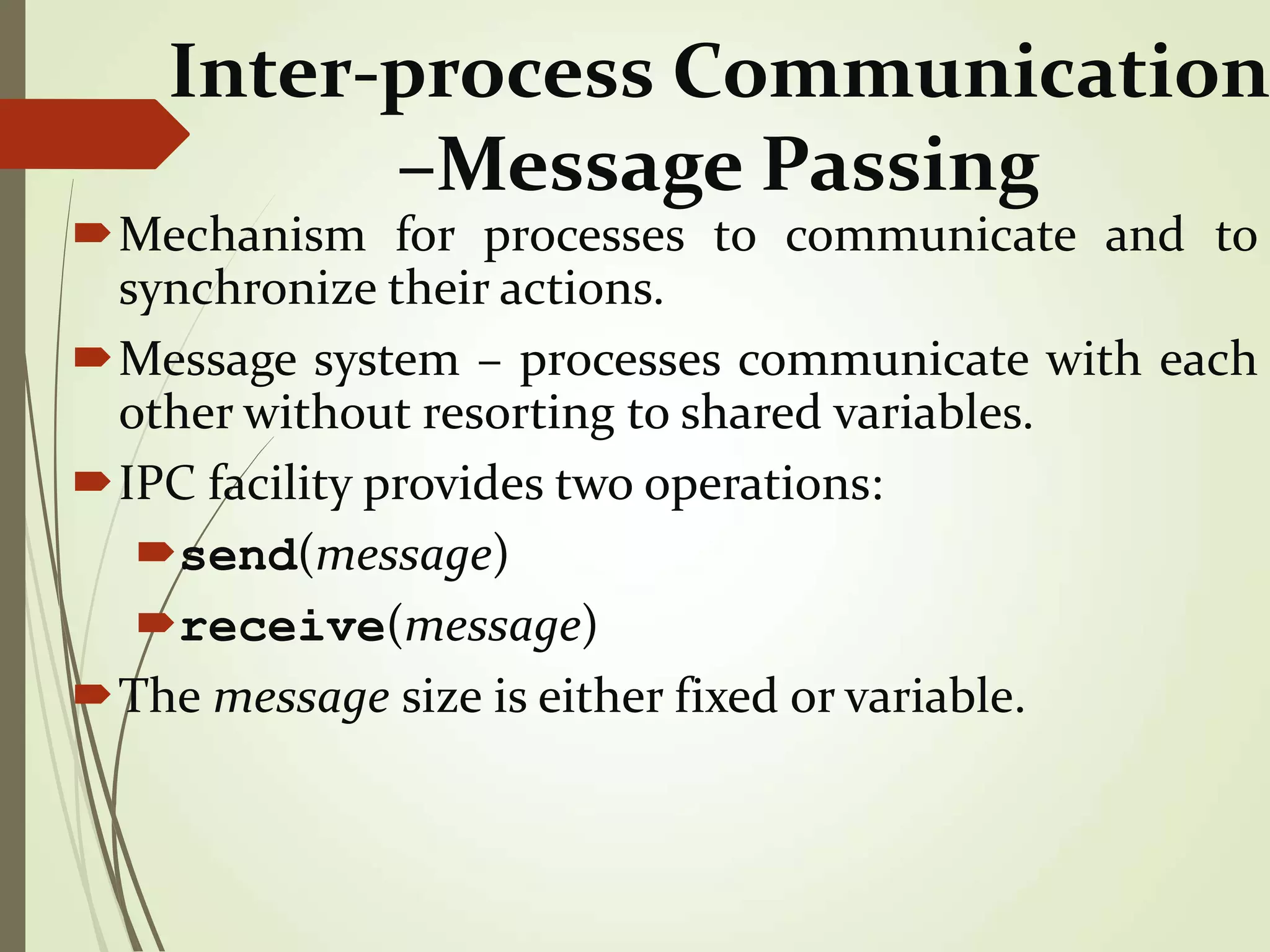 Inter-process Communication –Message Passing

Mechanism for processes to communicate and to synchronize their actions.

Message system – processes communicate with each other without resorting to shared variables.

IPC facility provides two operations:

send(message)

receive(message)

The message size is either fixed or variable.